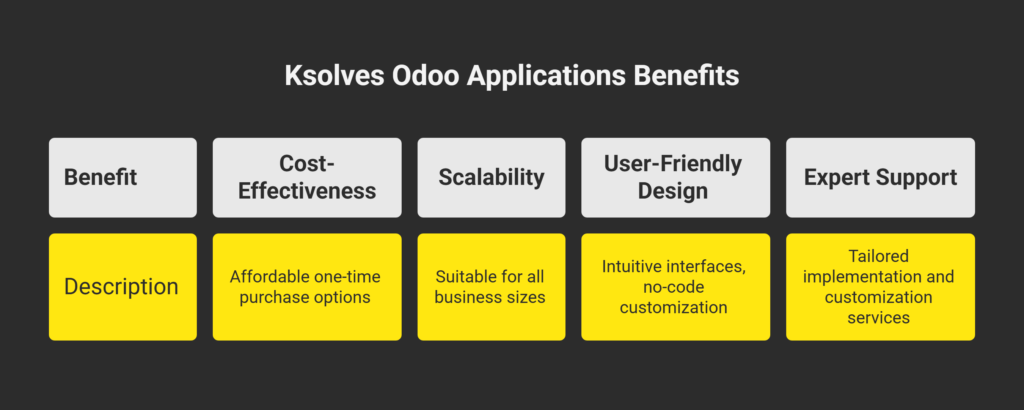 Ksolves Odoo Applications Benefits

| Benefit | Cost-Effectiveness | Scalability | User-Friendly Design | Expert Support |
|---|---|---|---|---|
| Description | Affordable one-time purchase options | Suitable for all business sizes | Intuitive interfaces, no-code customization | Tailored implementation and customization services |